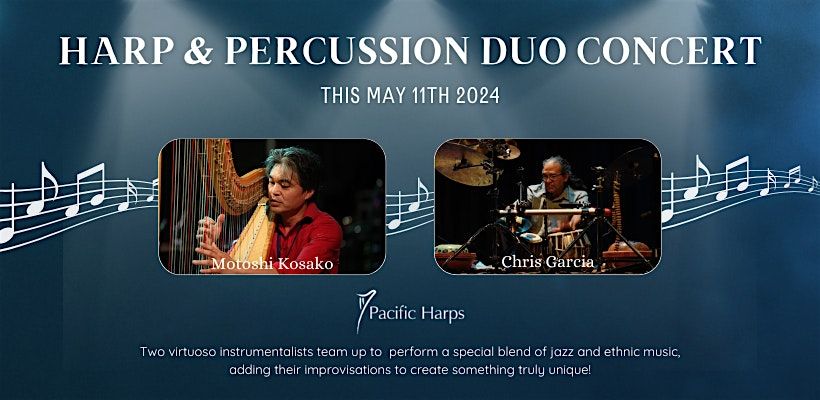 HARP & PERCUSSION DUO CONCERT

THIS MAY 11TH 2024

Motoshi Kosako

Chris Garcia

Pacific Harps

Two virtuoso instrumentalists team up to perform a special blend of jazz and ethnic music, adding their improvisations to create something truly unique!